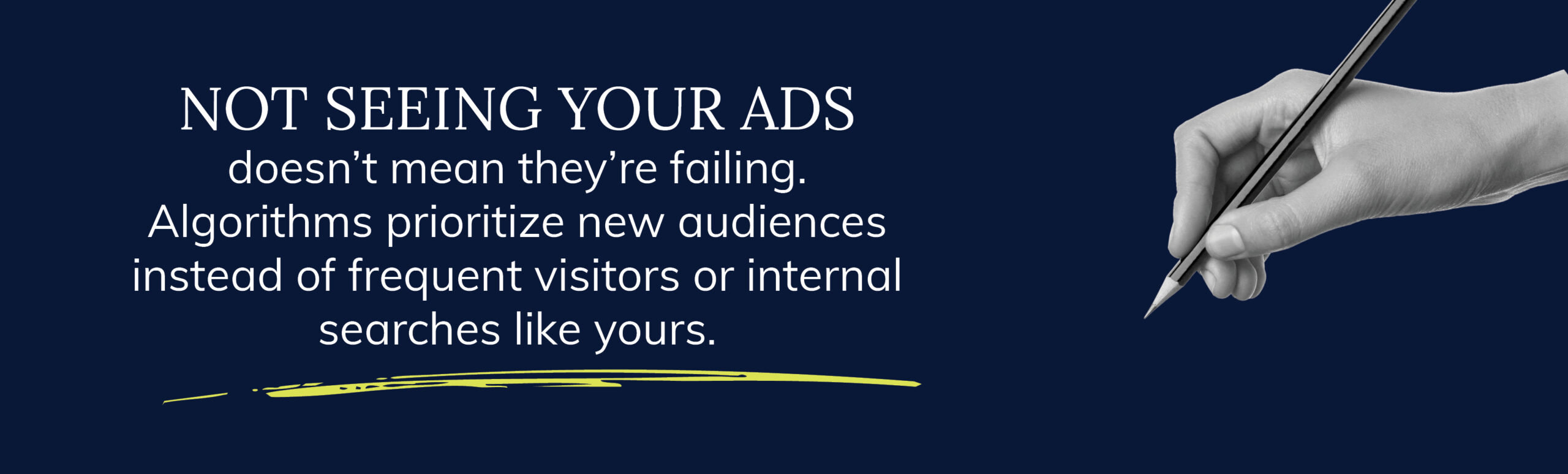 NOT SEEING YOUR ADS
doesn’t mean they’re failing. Algorithms prioritize new audiences instead of frequent visitors or internal searches like yours.